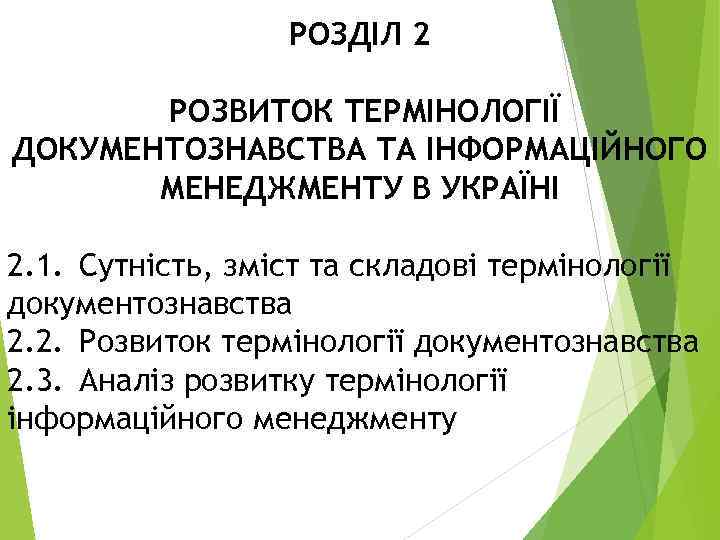 РОЗДІЛ 2

РОЗВИТОК ТЕРМІНОЛОГІЇ ДОКУМЕНТОЗНАВСТВА ТА ІНФОРМАЦІЙНОГО МЕНЕДЖМЕНТУ В УКРАЇНІ

2.1. Сутність, зміст та складові термінології документознавства
2.2. Розвиток термінології документознавства
2.3. Аналіз розвитку термінології інформаційного менеджменту